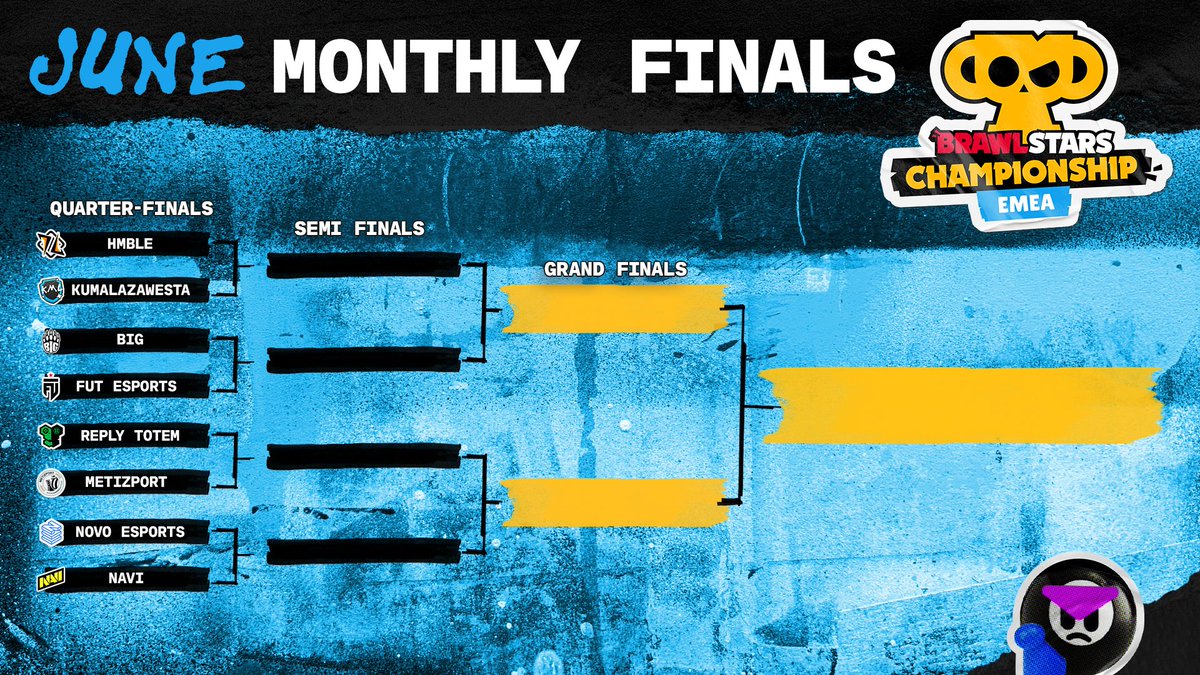 JUNE MONTHLY FINALS

BRAWL STARS CHAMPIONSHIP EMEA

QUARTER-FINALS

HMBLE

KUMALAZAWESTA

BIG

FUT ESPORTS

REPLY TOTEM

METIZPORT

NOVO ESPORTS

NAVI

SEMI FINALS

GRAND FINALS